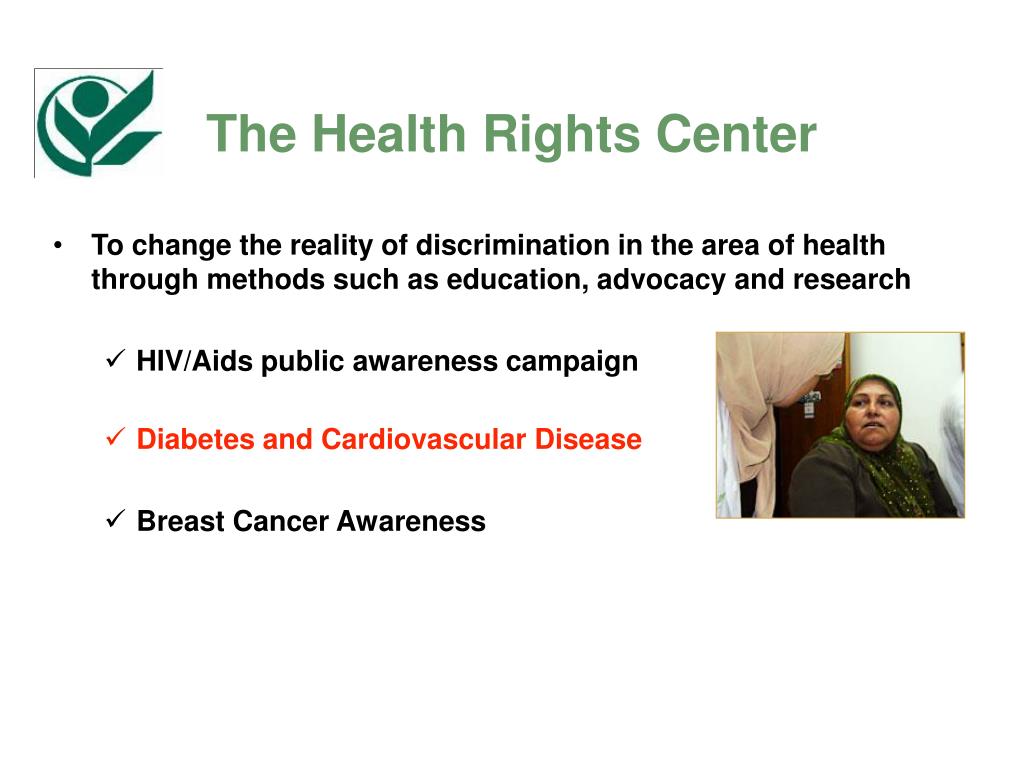 The Health Rights Center

• To change the reality of discrimination in the area of health through methods such as education, advocacy and research

✓ HIV/Aids public awareness campaign

✓ Diabetes and Cardiovascular Disease

✓ Breast Cancer Awareness